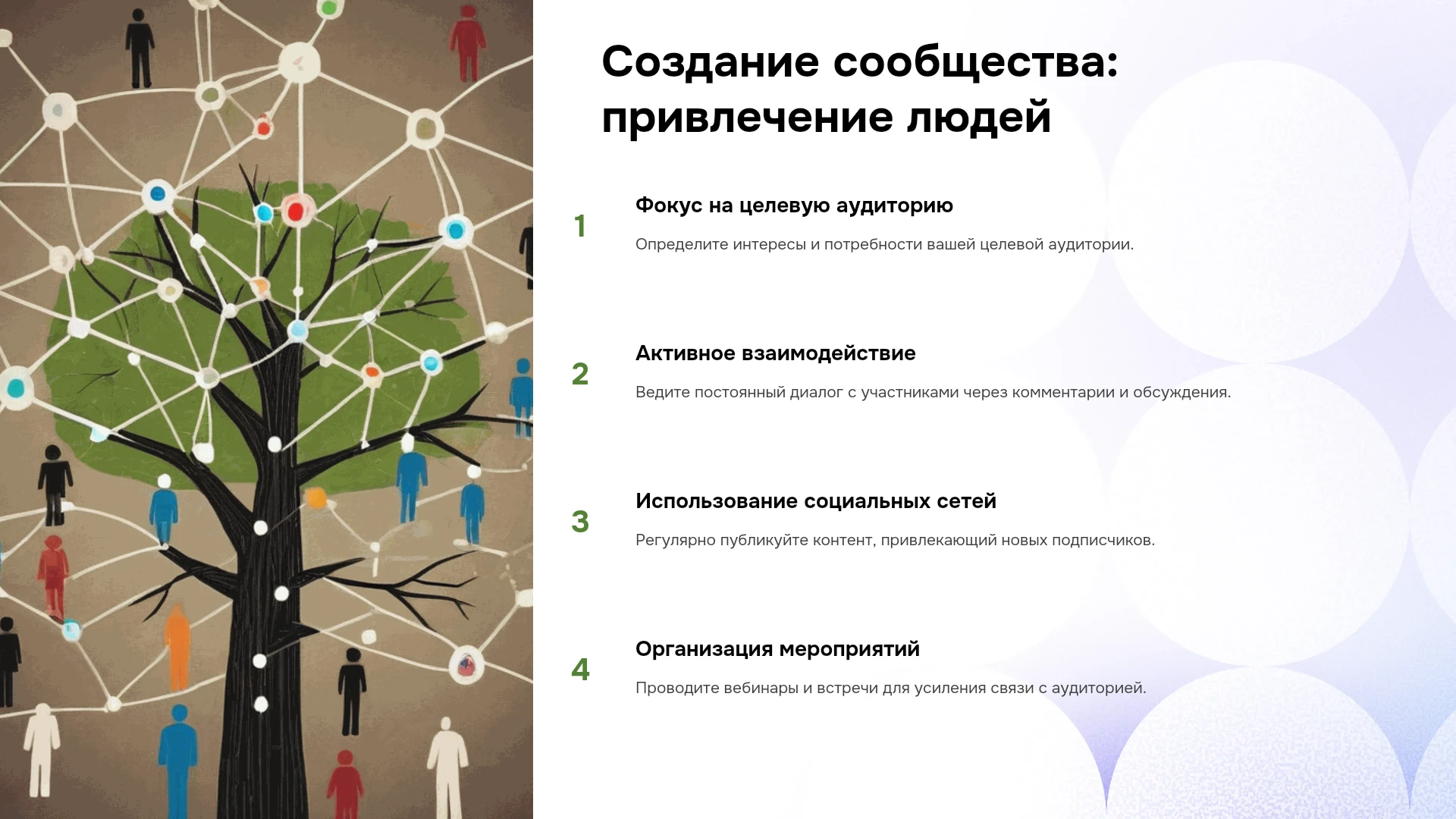 Создание сообщества: привлечение людей

1

Фокус на целевую аудиторию

Определите интересы и потребности вашей целевой аудитории.

2

Активное взаимодействие

Ведите постоянный диалог с участниками через комментарии и обсуждения.

3

Использование социальных сетей

Регулярно публикуйте контент, привлекающий новых подписчиков.

4

Организация мероприятий

Проводите вебинары и встречи для усиления связи с аудиторией.